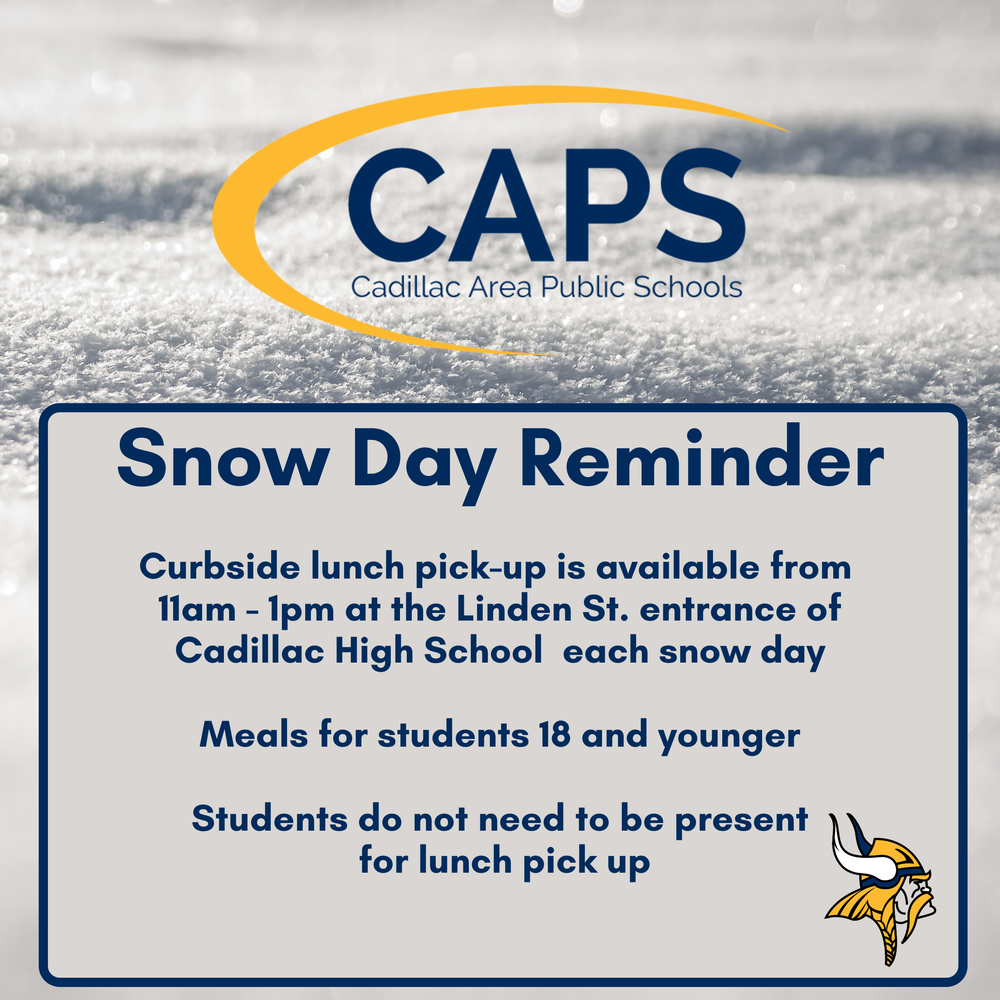 CAPS
Cadillac Area Public Schools

Snow Day Reminder

Curbside lunch pick-up is available from 11am - 1pm at the Linden St. entrance of Cadillac High School each snow day

Meals for students 18 and younger

Students do not need to be present for lunch pick up